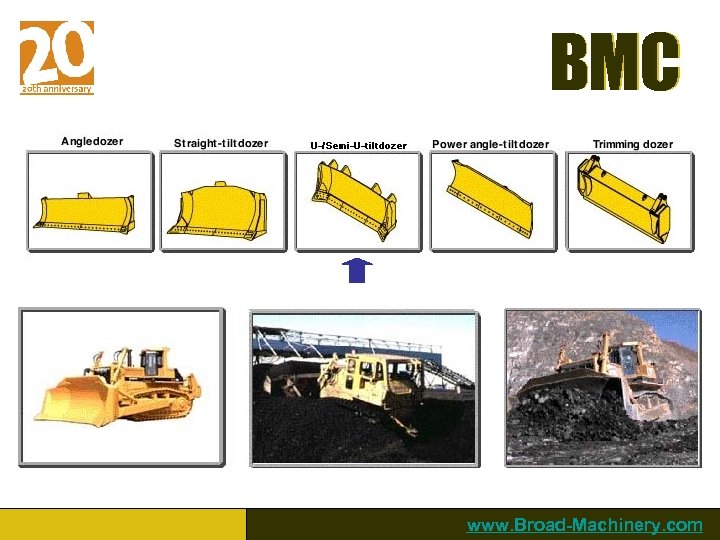 20
20th anniversary

BMC

Angledozer

Straight-tiltdozer

U-/Semi-U-tiltdozer

Power angle-tiltdozer

Trimming dozer

www.Broad-Machinery.com